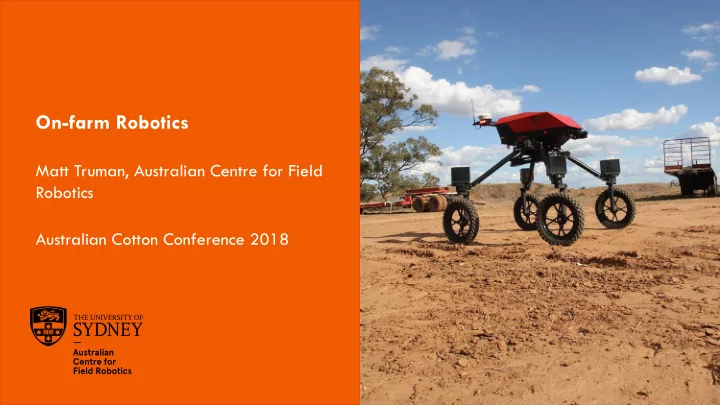 On-farm Robotics

Matt Truman, Australian Centre for Field Robotics

Australian Cotton Conference 2018

THE UNIVERSITY OF SYDNEY

Australian Centre for Field Robotics